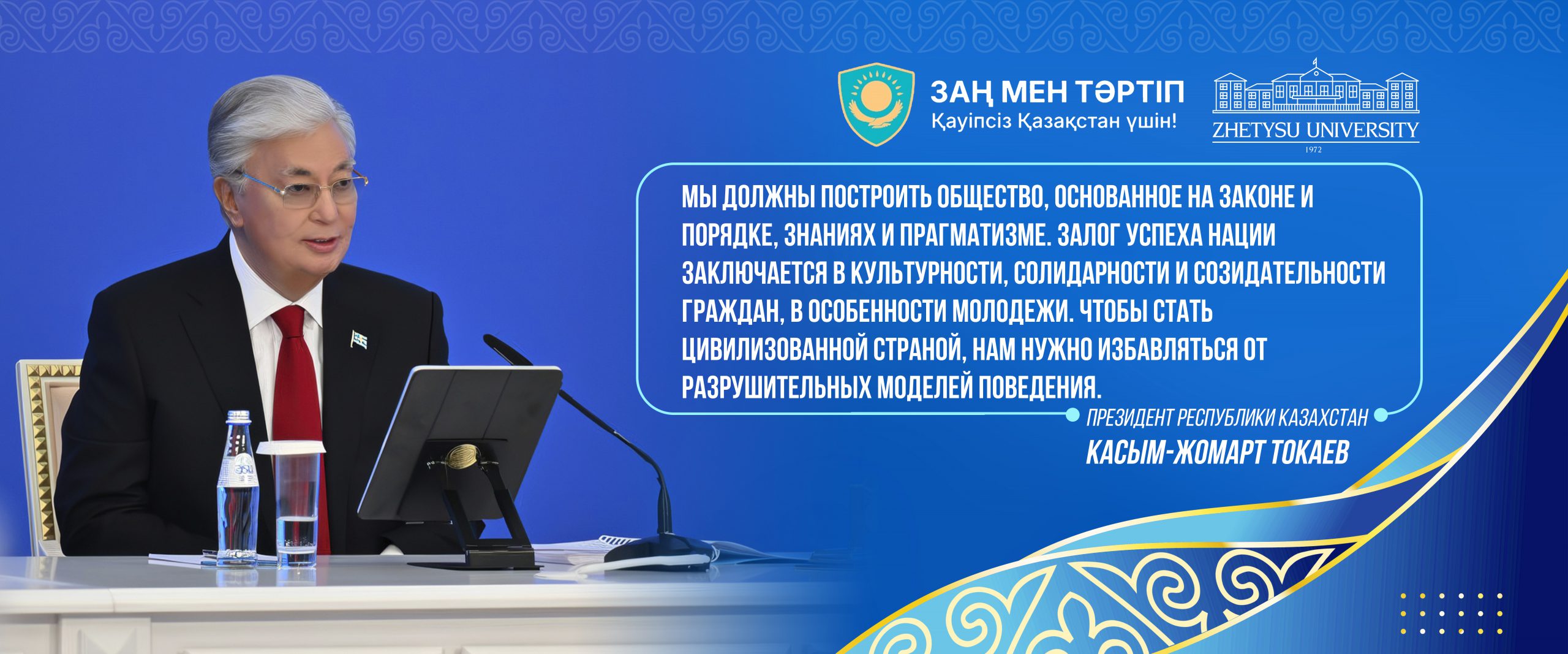 ЗАҢ МЕН ТӘРТІП
Қауіпсіз Қазақстан үшін!

ZHETYSU UNIVERSITY
1972

МЫ ДОЛЖНЫ ПОСТРОИТЬ ОБЩЕСТВО, ОСНОВАННОЕ НА ЗАКОНЕ И ПОРЯДКЕ, ЗНАНИЯХ И ПРАГМАТИЗМЕ. ЗАЛОГ УСПЕХА НАЦИИ ЗАКЛЮЧАЕТСЯ В КУЛЬТУРНОСТИ, СОЛИДАРНОСТИ И СОЗИДАТЕЛЬНОСТИ ГРАЖДАН, В ОСОБЕННОСТИ МОЛОДЕЖИ. ЧТОБЫ СТАТЬ ЦИВИЛИЗОВАННОЙ СТРАНОЙ, НАМ НУЖНО ИЗБАВЛЯТЬСЯ ОТ РАЗРУШИТЕЛЬНЫХ МОДЕЛЕЙ ПОВЕДЕНИЯ.

ПРЕЗИДЕНТ РЕСПУБЛИКИ КАЗАХСТАН
КАСЫМ-ЖОМАРТ ТОКАЕВ